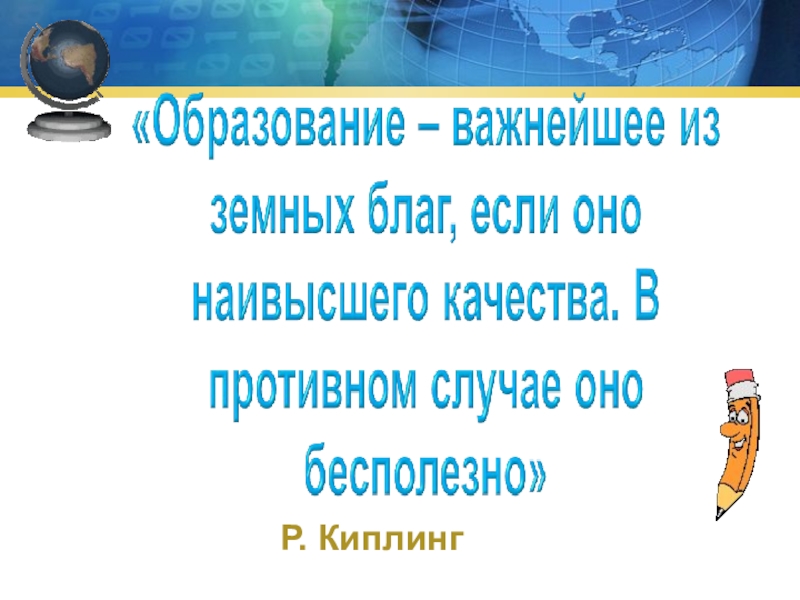 «Образование – важнейшее из земных благ, если оно наивысшего качества. В противном случае оно бесполезно»

Р. Киплинг